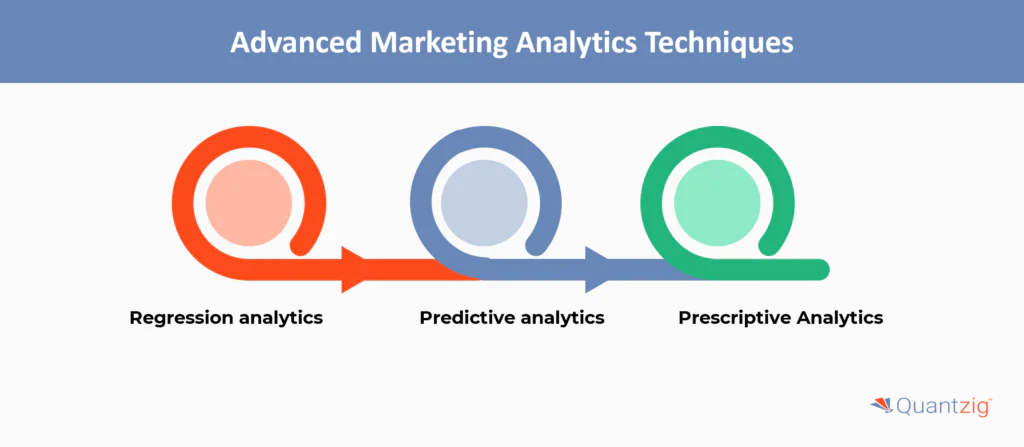 Advanced Marketing Analytics Techniques

Regression analytics

Predictive analytics

Prescriptive Analytics

Quantzig